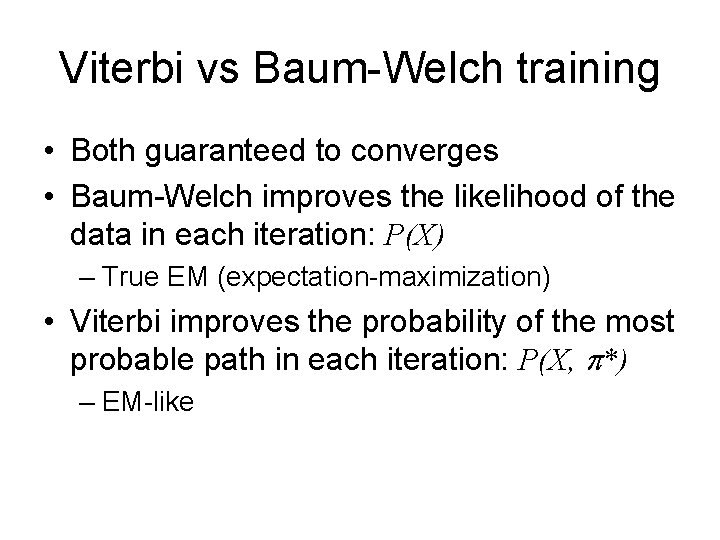 Viterbi vs Baum-Welch training

• Both guaranteed to converges
• Baum-Welch improves the likelihood of the data in each iteration: $P(X)$
  – True EM (expectation-maximization)
• Viterbi improves the probability of the most probable path in each iteration: $P(X, \pi^*)$
  – EM-like